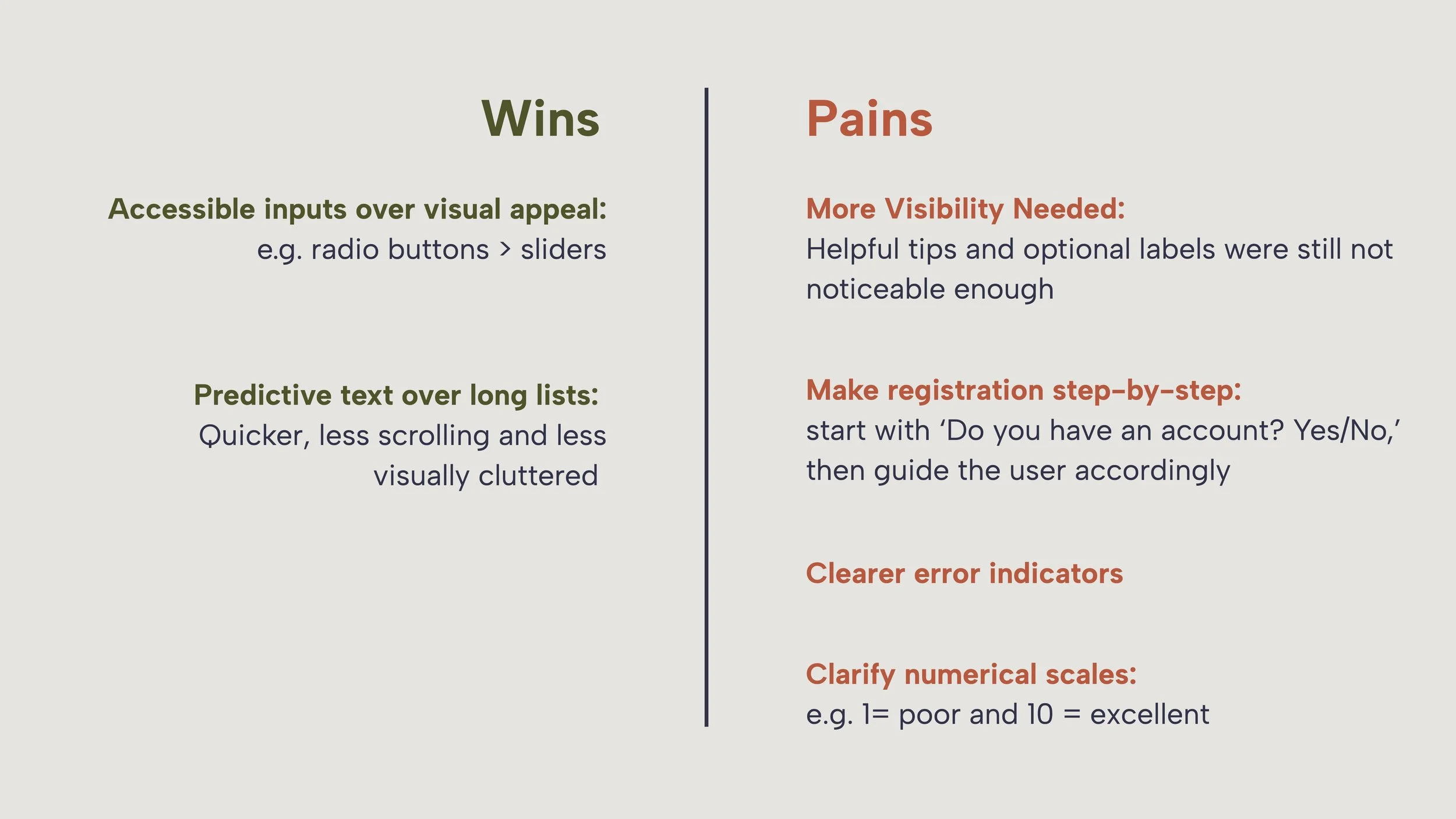 Wins

Accessible inputs over visual appeal:
e.g. radio buttons > sliders

Predictive text over long lists:
Quicker, less scrolling and less visually cluttered

Pains

More Visibility Needed:
Helpful tips and optional labels were still not noticeable enough

Make registration step-by-step:
start with ‘Do you have an account? Yes/No,’ then guide the user accordingly

Clearer error indicators

Clarify numerical scales:
e.g. 1= poor and 10 = excellent